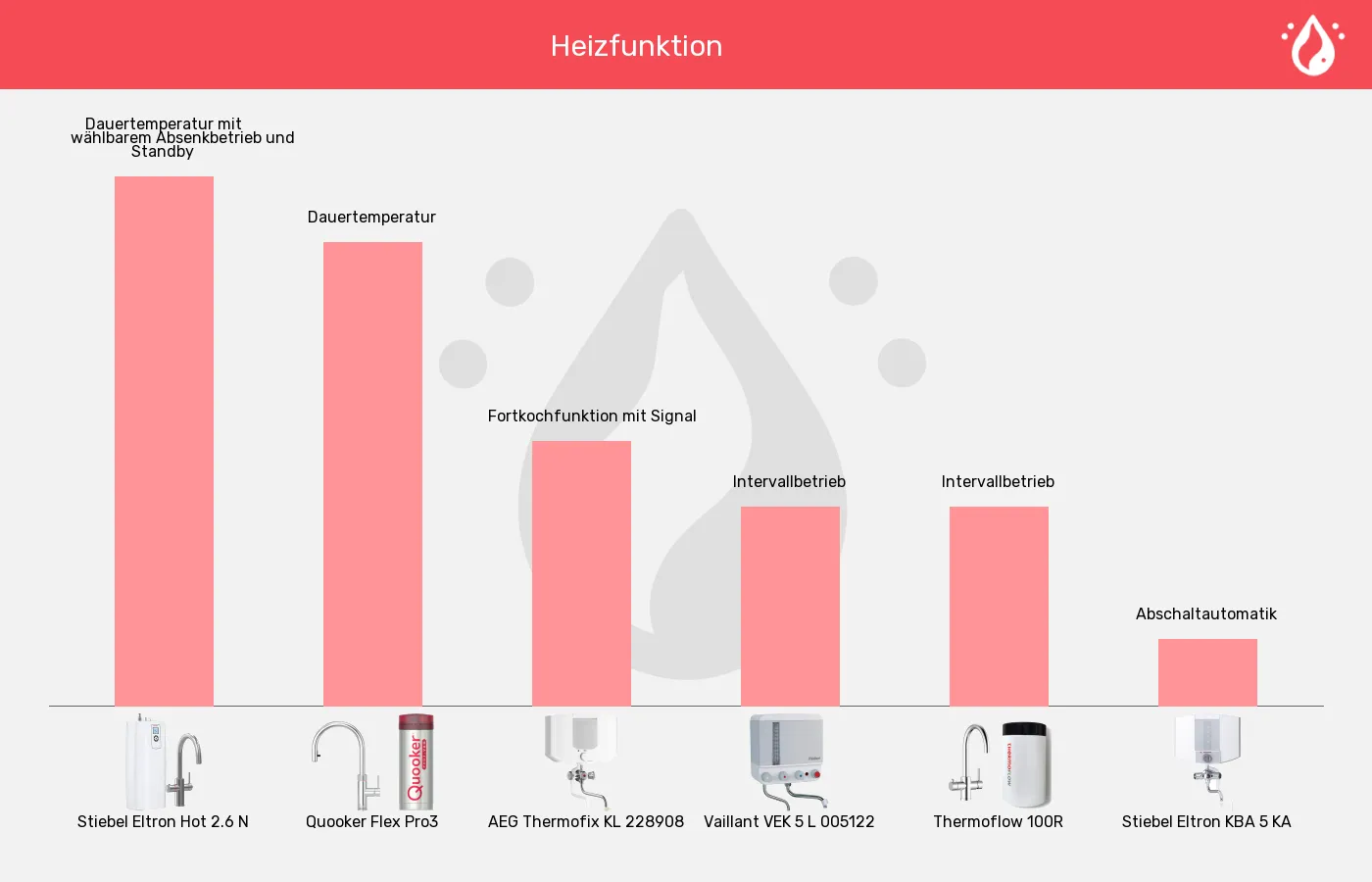 Heizfunktion

Dauertemperatur mit wählbarem Absenkbetrieb und Standby

Dauertemperatur

Fortkochfunktion mit Signal

Intervallbetrieb

Intervallbetrieb

Abschaltautomatik

Quooker

Stiebel Eltron Hot 2.6 N

Quooker Flex Pro3

AEG Thermofix KL 228908

Vaillant VEK 5 L 005122

Thermoflow 100R

Stiebel Eltron KBA 5 KA